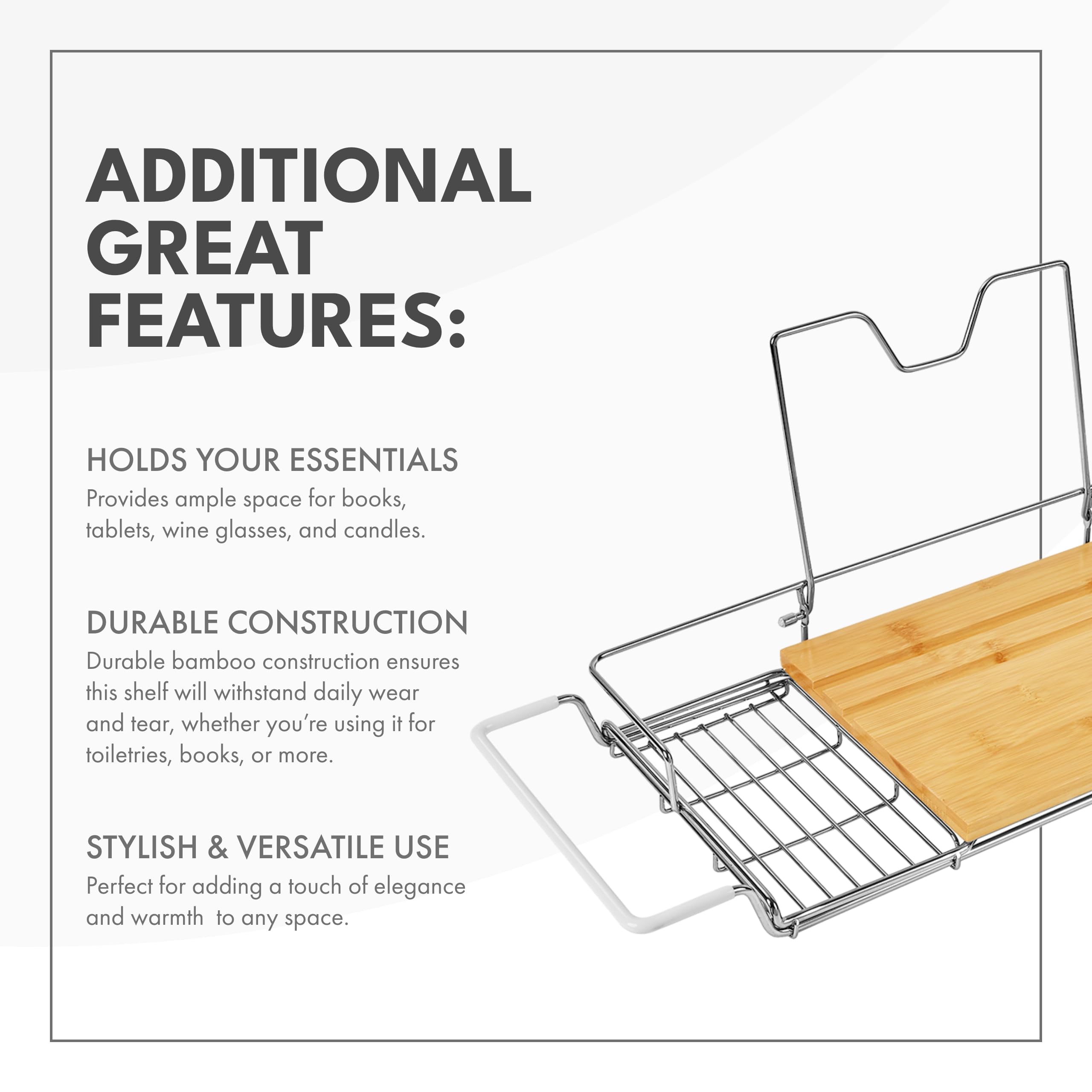 ADDITIONAL GREAT FEATURES:

HOLDS YOUR ESSENTIALS
Provides ample space for books, tablets, wine glasses, and candles.

DURABLE CONSTRUCTION
Durable bamboo construction ensures this shelf will withstand daily wear and tear, whether you're using it for toiletries, books, or more.

STYLISH & VERSATILE USE
Perfect for adding a touch of elegance and warmth  to any space.